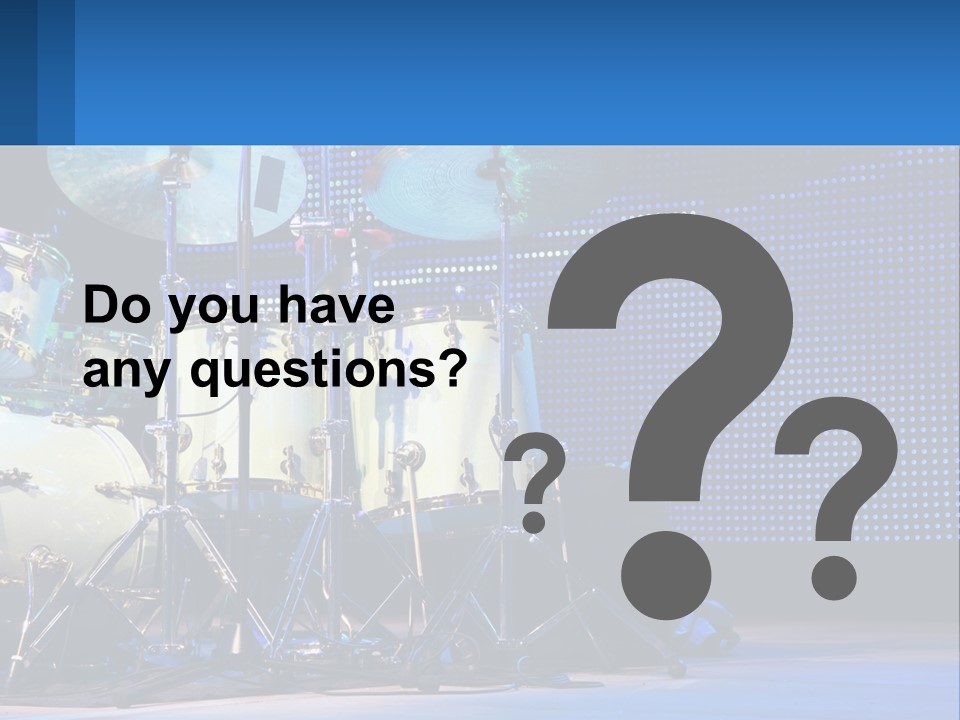 Do you have any questions?

? ? ?